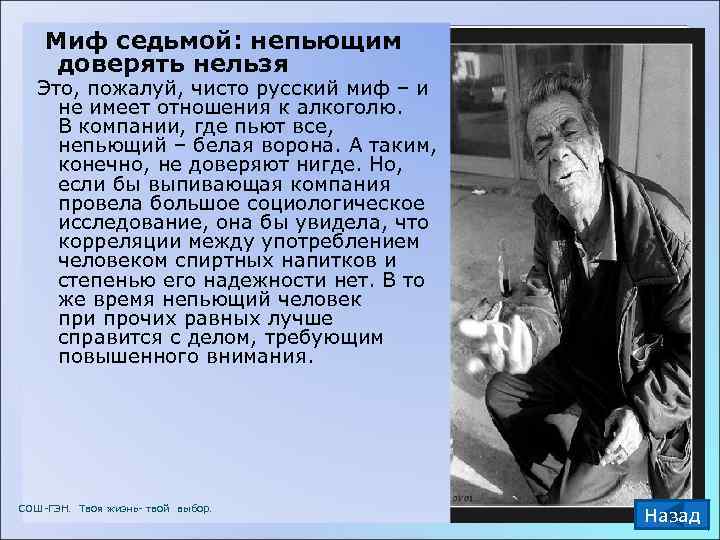 Миф седьмой: непьющим доверять нельзя

Это, пожалуй, чисто русский миф – и не имеет отношения к алкоголю. В компании, где пьют все, непьющий – белая ворона. А таким, конечно, не доверяют нигде. Но, если бы выпивающая компания провела большое социологическое исследование, она бы увидела, что корреляции между употреблением человеком спиртных напитков и степенью его надежности нет. В то же время непьющий человек при прочих равных лучше справится с делом, требующим повышенного внимания.

СОШ-ГЭН. Твоя жизнь- твой выбор.

Назад